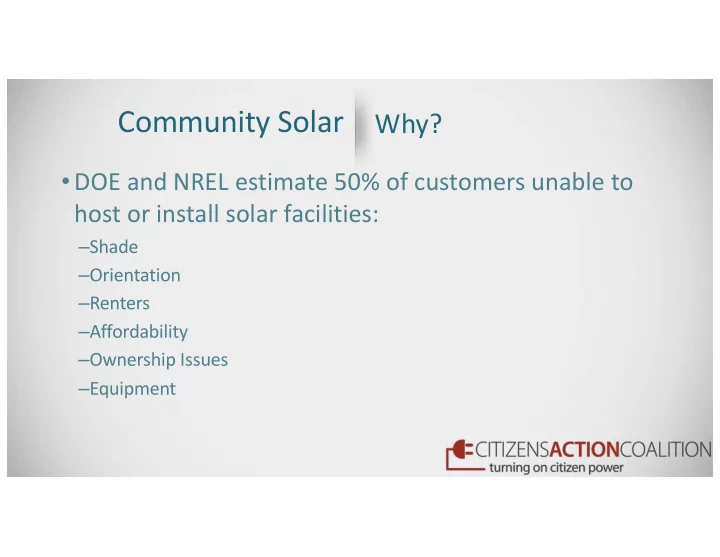 Community Solar Why?

• DOE and NREL estimate 50% of customers unable to host or install solar facilities:

–Shade
–Orientation
–Renters
–Affordability
–Ownership Issues
–Equipment

CITIZENSACTIONCOALITION
turning on citizen power